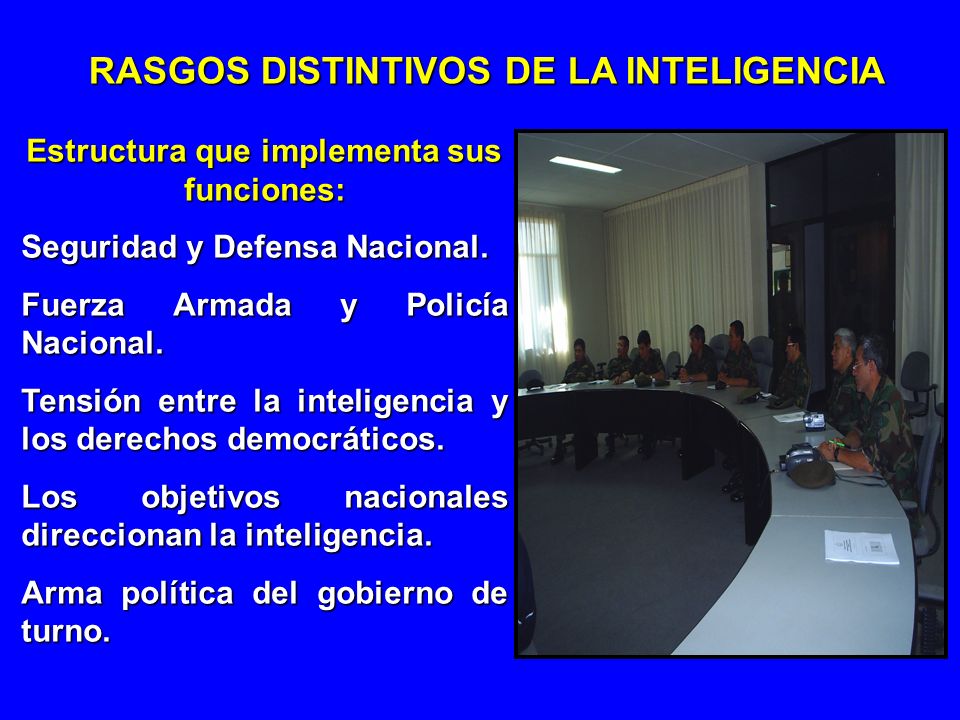 RASGOS DISTINTIVOS DE LA INTELIGENCIA

Estructura que implementa sus funciones:

Seguridad y Defensa Nacional.

Fuerza Armada y Policía Nacional.

Tensión entre la inteligencia y los derechos democráticos.

Los objetivos nacionales direccionan la inteligencia.

Arma política del gobierno de turno.